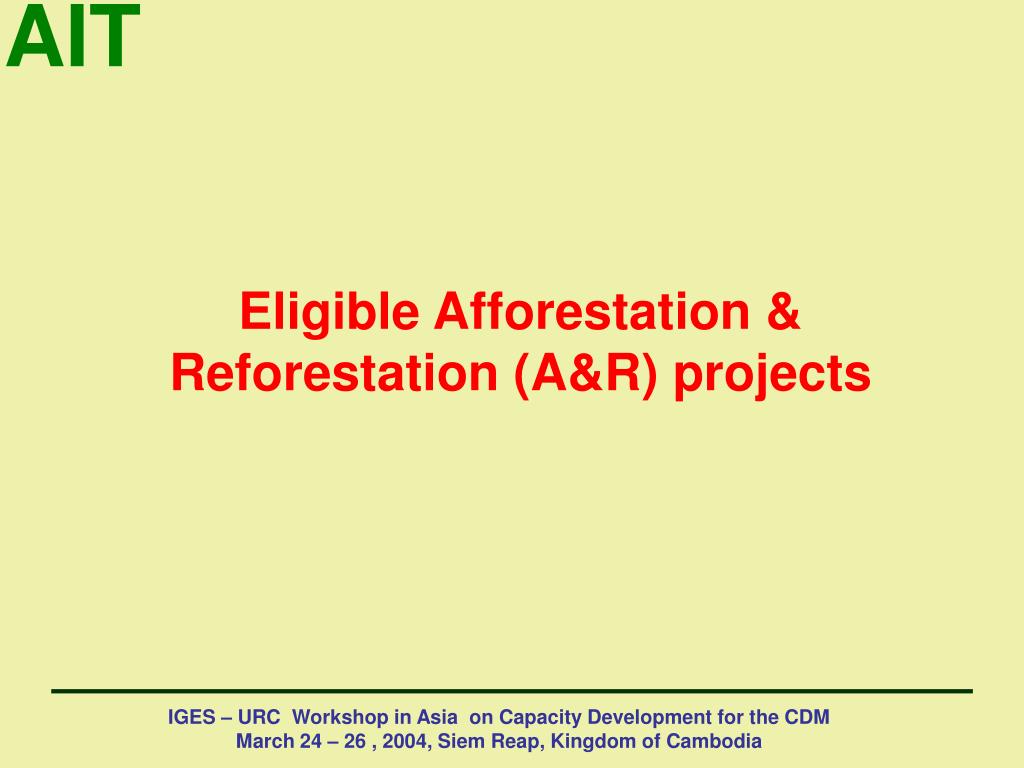 AIT

Eligible Afforestation & Reforestation (A&R) projects

IGES – URC Workshop in Asia on Capacity Development for the CDM
March 24 – 26 , 2004, Siem Reap, Kingdom of Cambodia